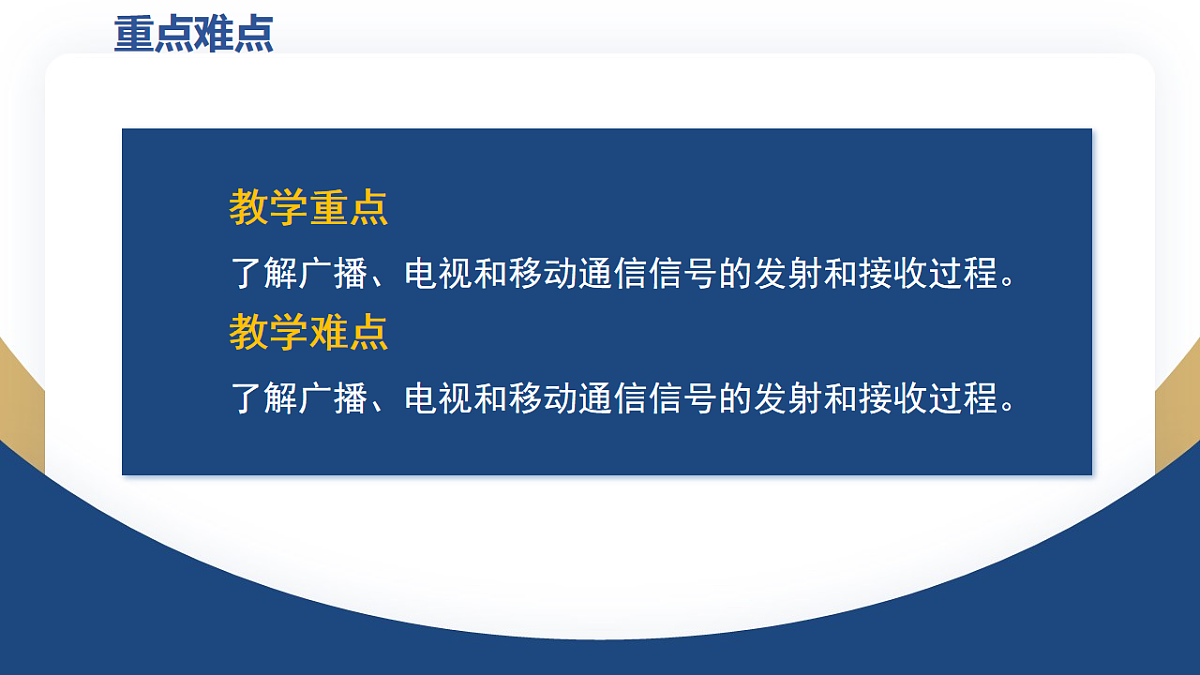 重点难点

教学重点

了解广播、电视和移动通信信号的发射和接收过程。

教学难点

了解广播、电视和移动通信信号的发射和接收过程。